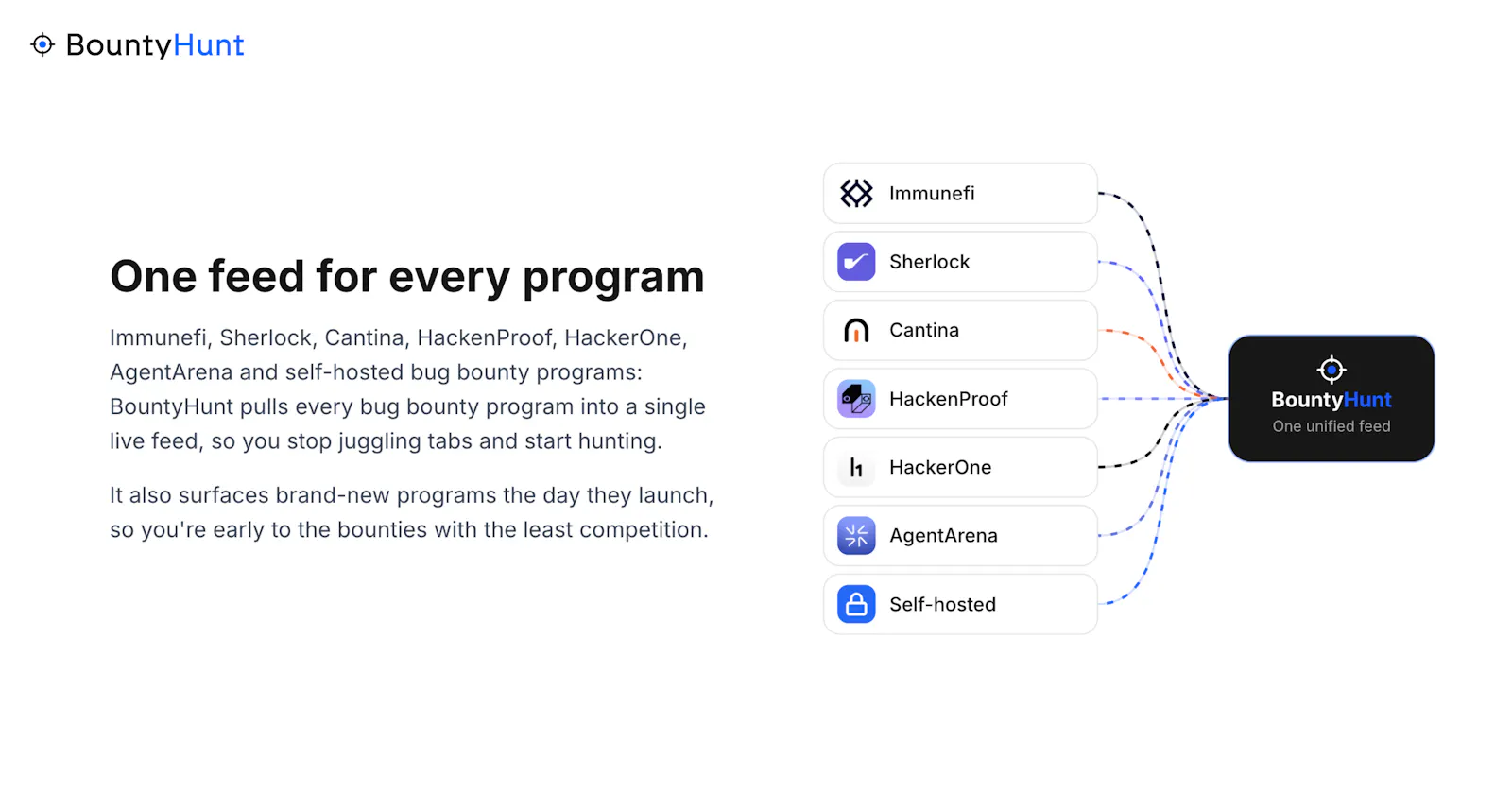 BountyHunt

One feed for every program

Immunefi, Sherlock, Cantina, HackenProof, HackerOne, AgentArena and self-hosted bug bounty programs: BountyHunt pulls every bug bounty program into a single live feed, so you stop juggling tabs and start hunting.

It also surfaces brand-new programs the day they launch, so you're early to the bounties with the least competition.

Immunefi

Sherlock

Cantina

HackenProof

HackerOne

AgentArena

Self-hosted

BountyHunt
One unified feed